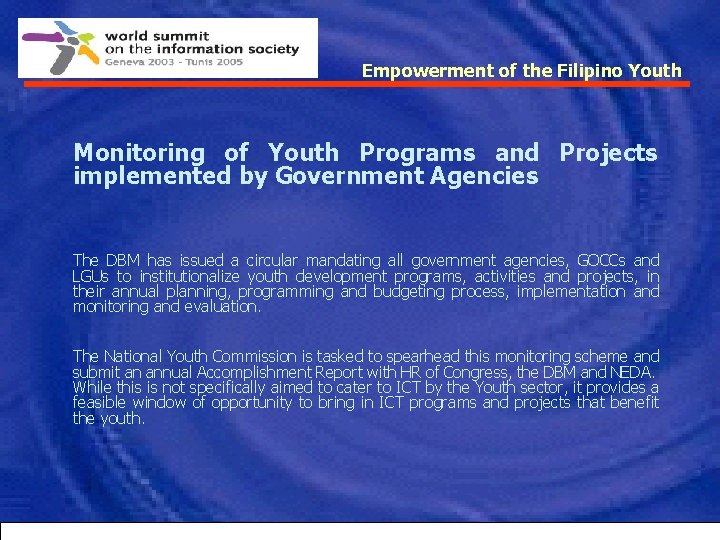 world summit
on the information society
Geneva 2003 - Tunis 2005

Empowerment of the Filipino Youth

Monitoring of Youth Programs and Projects implemented by Government Agencies

The DBM has issued a circular mandating all government agencies, GOCCs and LGUs to institutionalize youth development programs, activities and projects, in their annual planning, programming and budgeting process, implementation and monitoring and evaluation.

The National Youth Commission is tasked to spearhead this monitoring scheme and submit an annual Accomplishment Report with HR of Congress, the DBM and NEDA. While this is not specifically aimed to cater to ICT by the Youth sector, it provides a feasible window of opportunity to bring in ICT programs and projects that benefit the youth.